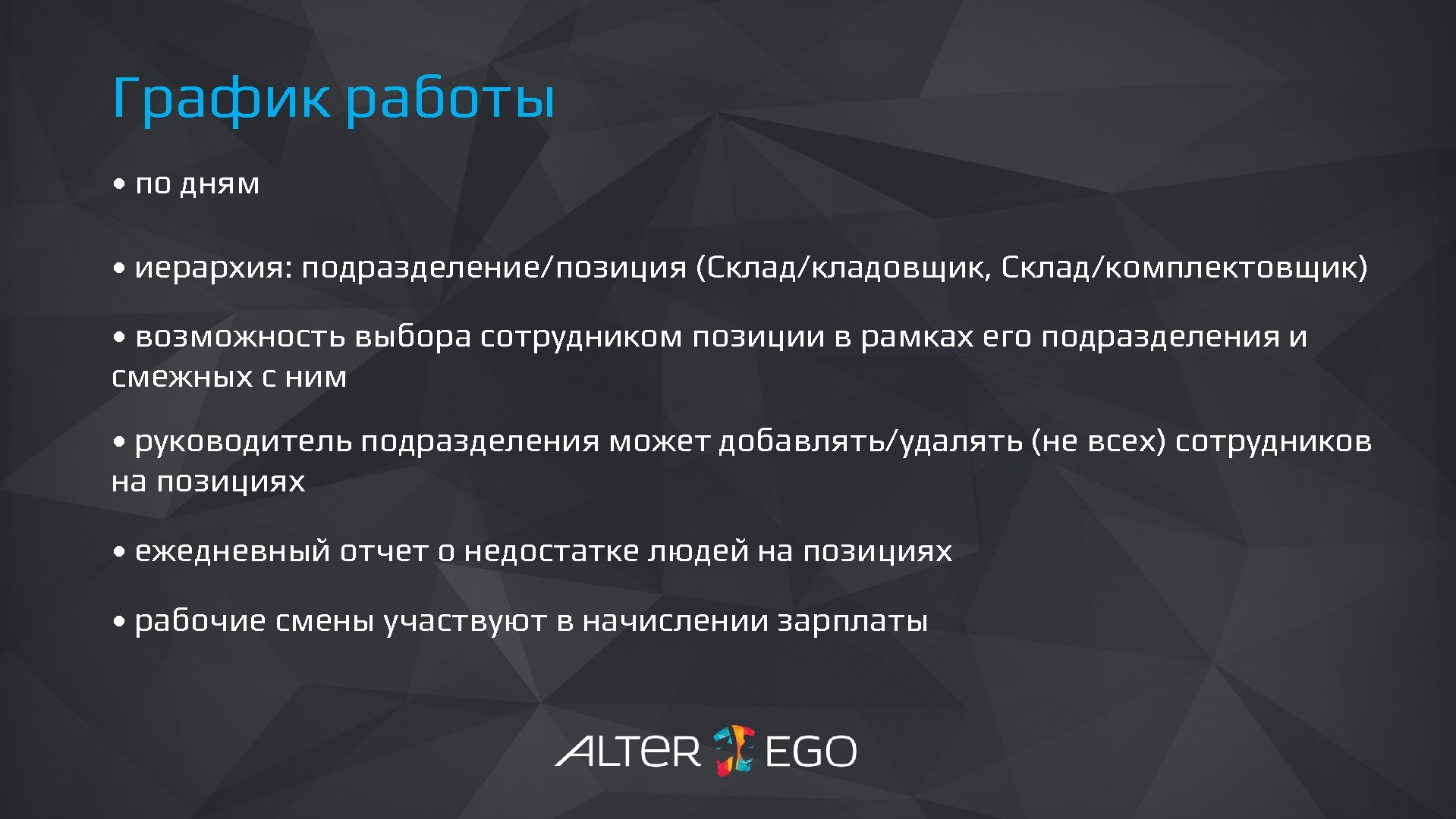 График работы

• по дням

• иерархия: подразделение/позиция (Склад/кладовщик, Склад/комплектовщик)

• возможность выбора сотрудником позиции в рамках его подразделения и смежных с ним

• руководитель подразделения может добавлять/удалять (не всех) сотрудников на позициях

• ежедневный отчет о недостатке людей на позициях

• рабочие смены участвуют в начислении зарплаты

ALTER EGO